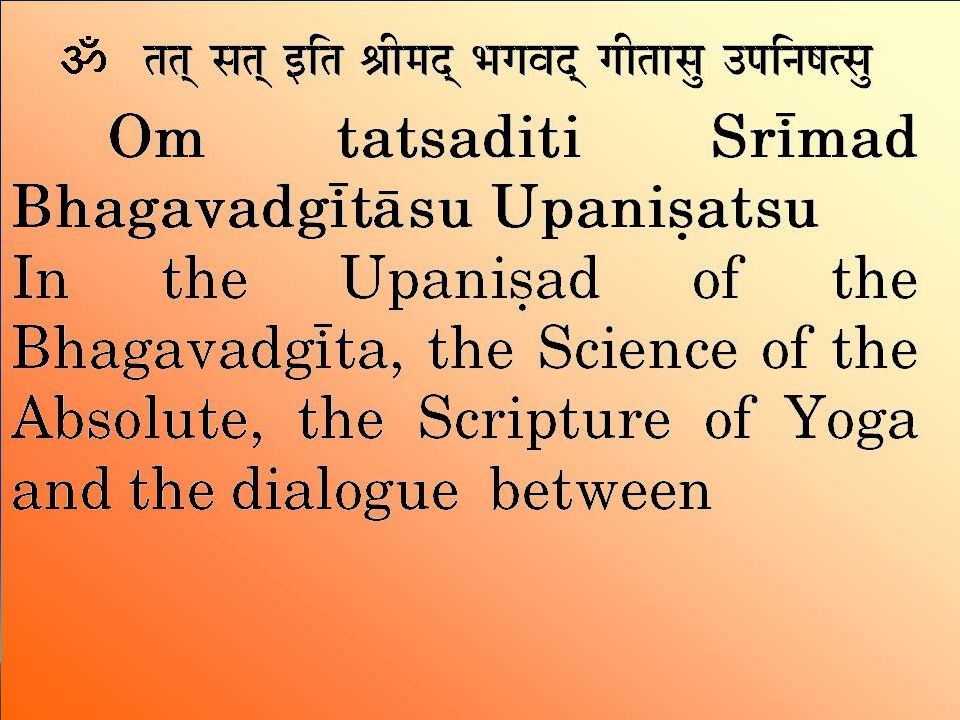 ॐ तत् सत् इति श्रीमद् भगवद् गीतासु उपनिषत्सु

Om tatsaditi Srīmad Bhagavadgītāsu Upaniṣatsu

In the Upaniṣad of the Bhagavadgīta, the Science of the Absolute, the Scripture of Yoga and the dialogue between